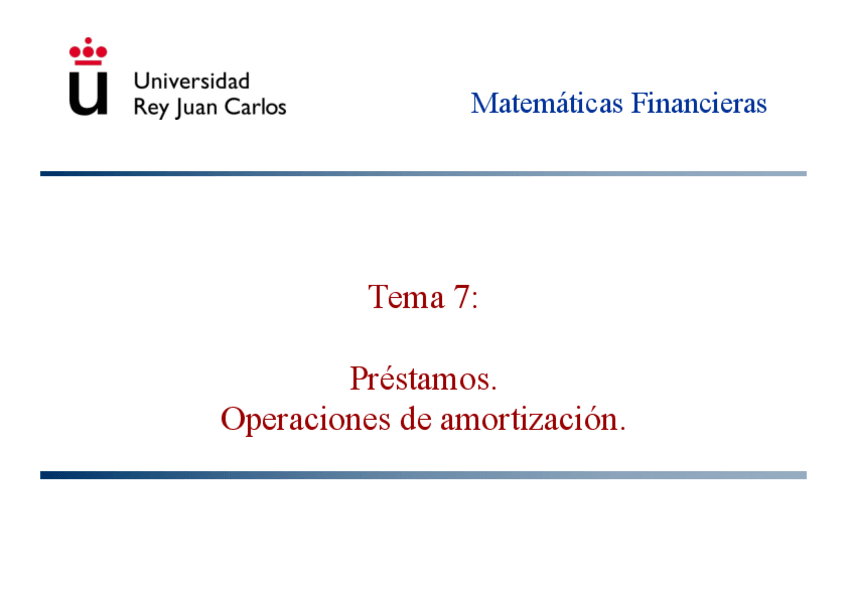 Universidad Rey Juan Carlos

Matemáticas Financieras

Tema 7:

Préstamos.
Operaciones de amortización.